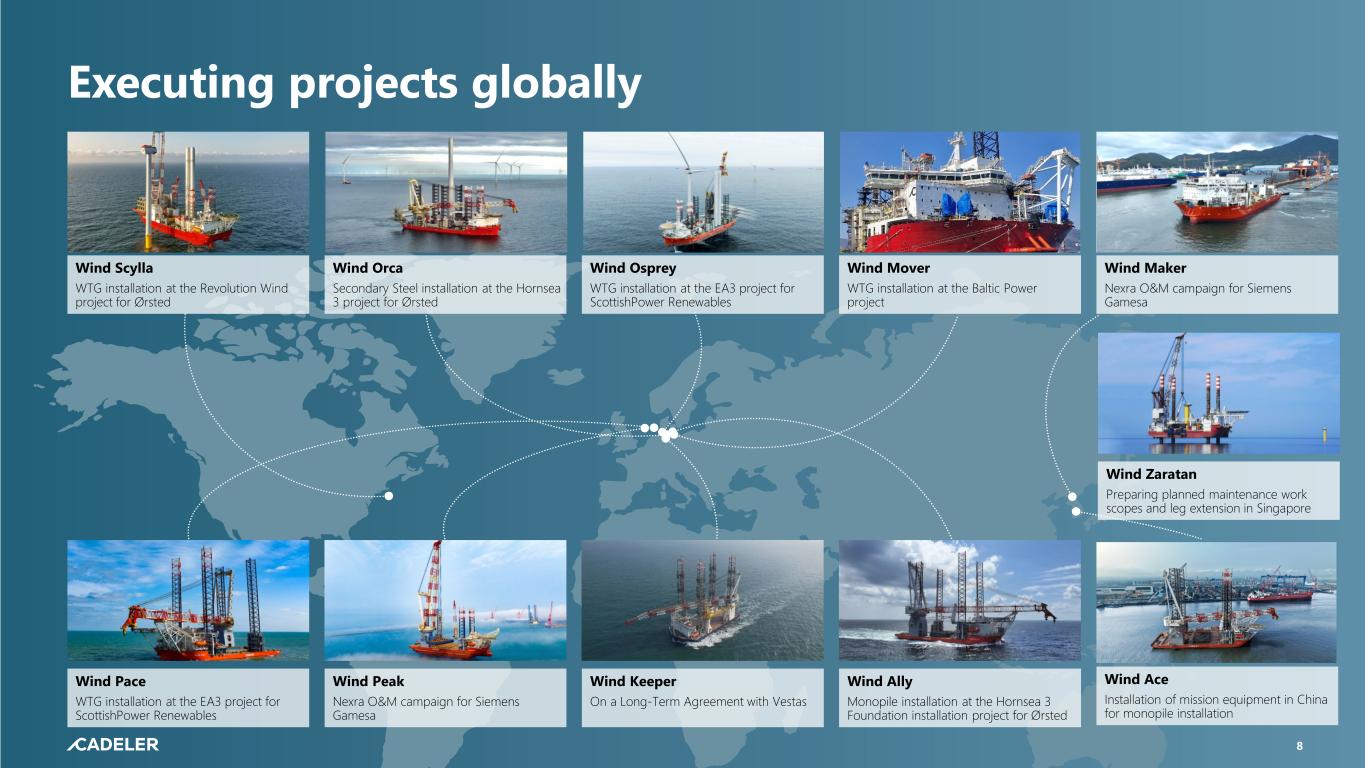 Executing projects globally

Wind Scylla
WTG installation at the Revolution Wind project for Ørsted

Wind Orca
Secondary Steel installation at the Hornsea 3 project for Ørsted

Wind Osprey
WTG installation at the EA3 project for ScottishPower Renewables

Wind Mover
WTG installation at the Baltic Power project

Wind Maker
Nexra O&M campaign for Siemens Gamesa

Wind Zaratan
Preparing planned maintenance work scopes and leg extension in Singapore

Wind Pace
WTG installation at the EA3 project for ScottishPower Renewables

Wind Peak
Nexra O&M campaign for Siemens Gamesa

Wind Keeper
On a Long-Term Agreement with Vestas

Wind Ally
Monopile installation at the Hornsea 3 Foundation installation project for Ørsted

Wind Ace
Installation of mission equipment in China for monopile installation

CADELER

8